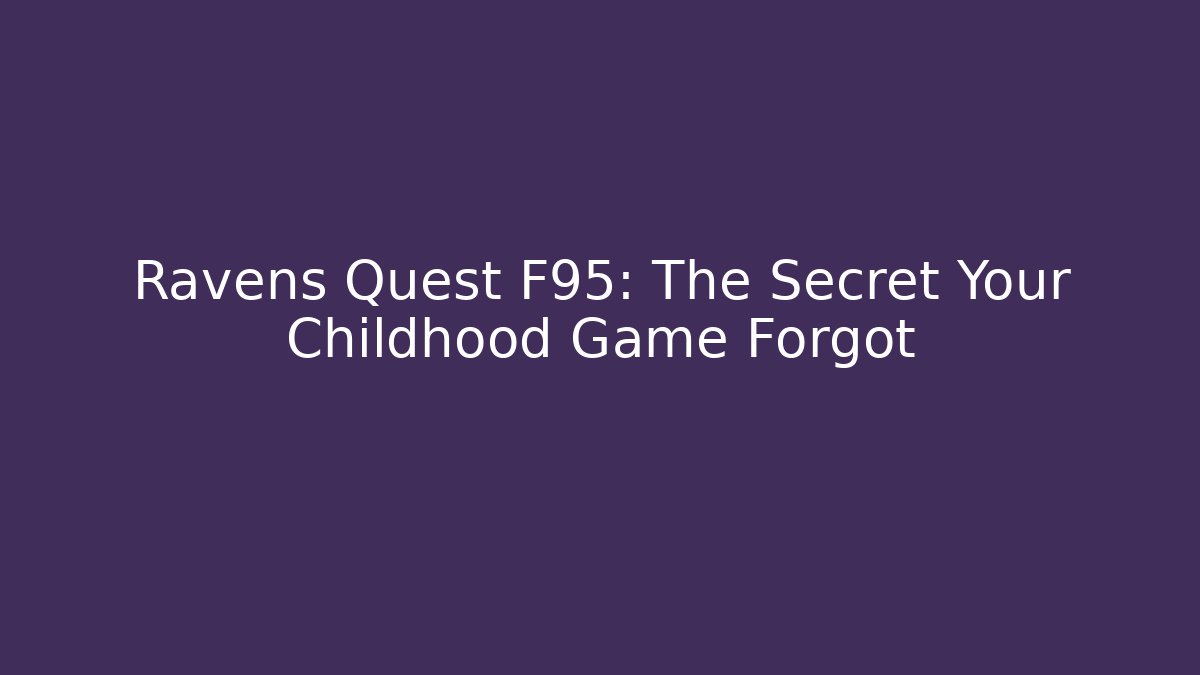 Ravens Quest F95: The Secret Your Childhood Game Forgot